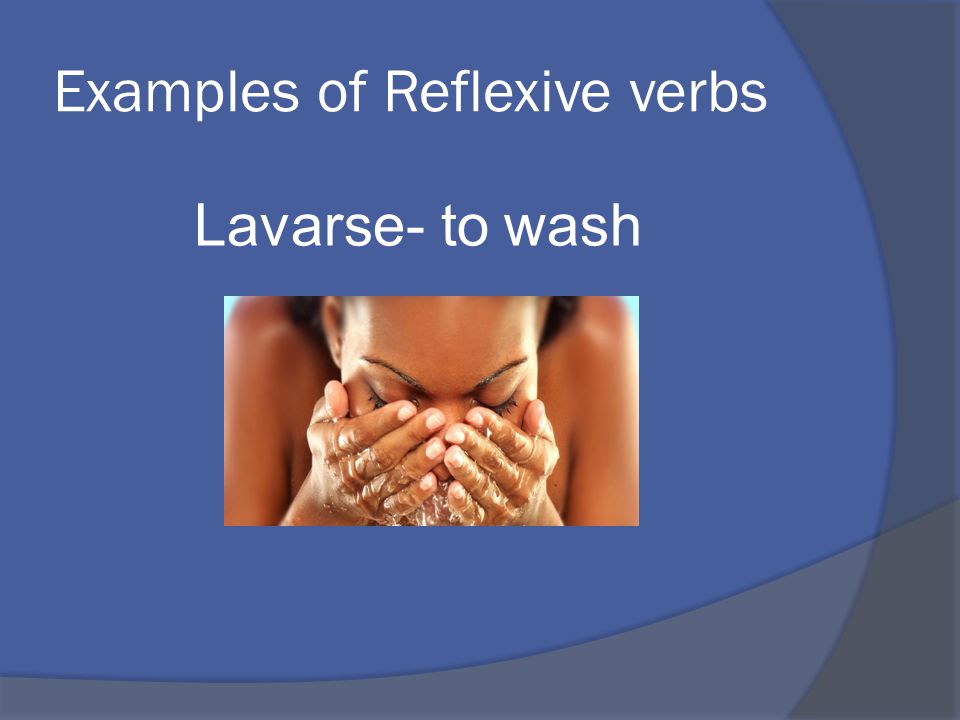 Examples of Reflexive verbs

Lavarse- to wash